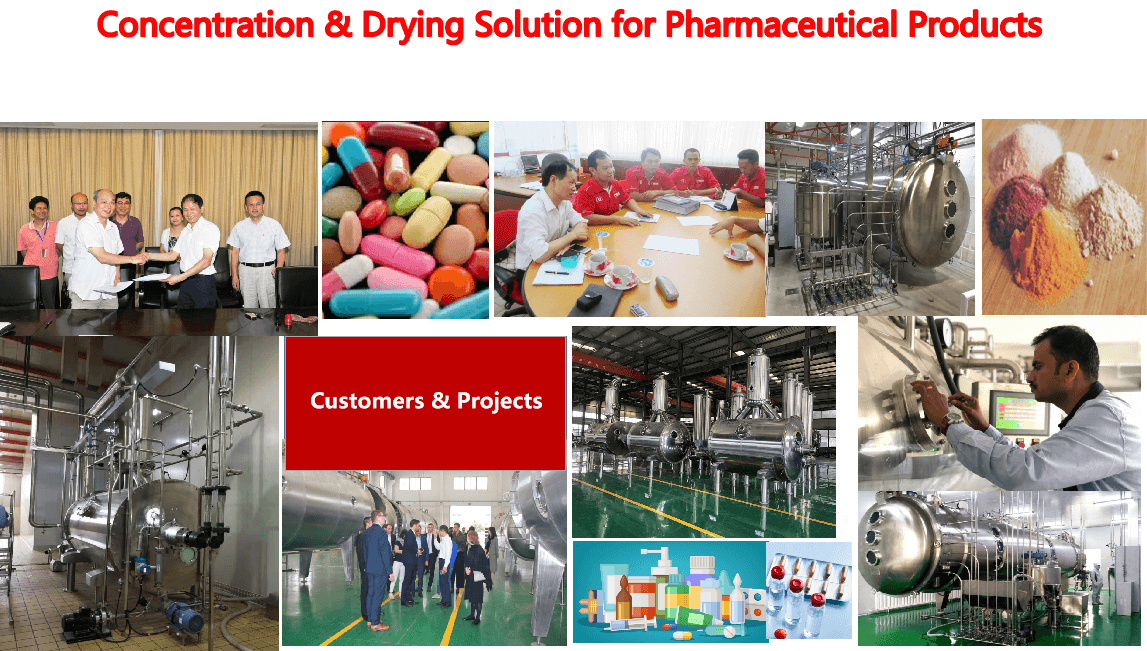 Concentration & Drying Solution for Pharmaceutical Products

Customers & Projects